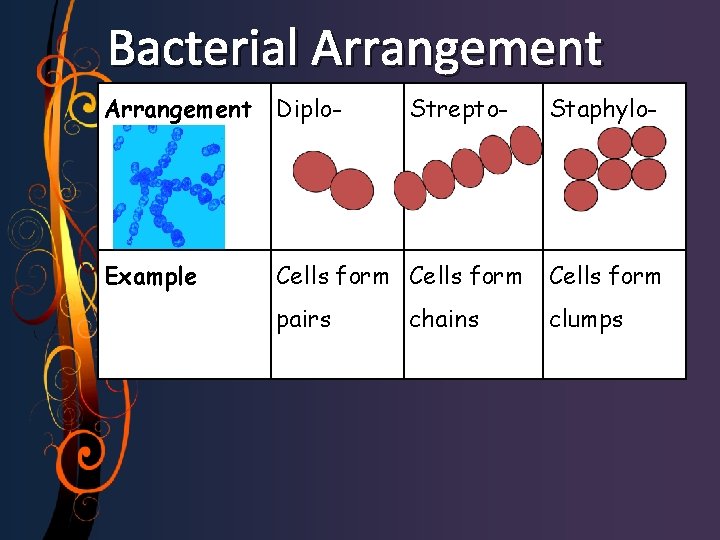 Bacterial Arrangement

| Arrangement | Diplo- | Strepto- | Staphylo- |
|---|---|---|---|
| Example | Cells form pairs | Cells form chains | Cells form clumps |